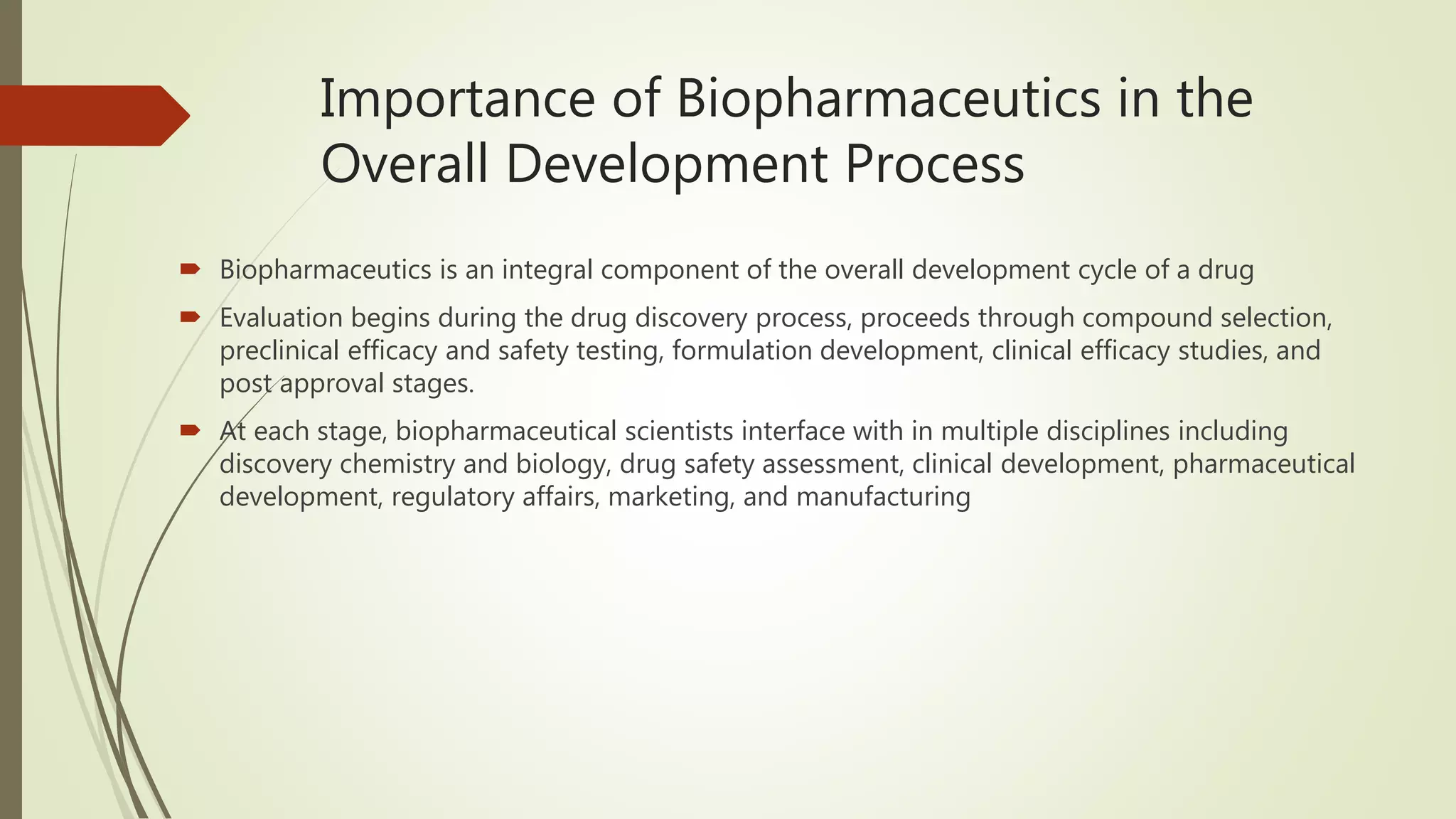 Importance of Biopharmaceutics in the Overall Development Process

Biopharmaceutics is an integral component of the overall development cycle of a drug

Evaluation begins during the drug discovery process, proceeds through compound selection, preclinical efficacy and safety testing, formulation development, clinical efficacy studies, and post approval stages.

At each stage, biopharmaceutical scientists interface with in multiple disciplines including discovery chemistry and biology, drug safety assessment, clinical development, pharmaceutical development, regulatory affairs, marketing, and manufacturing